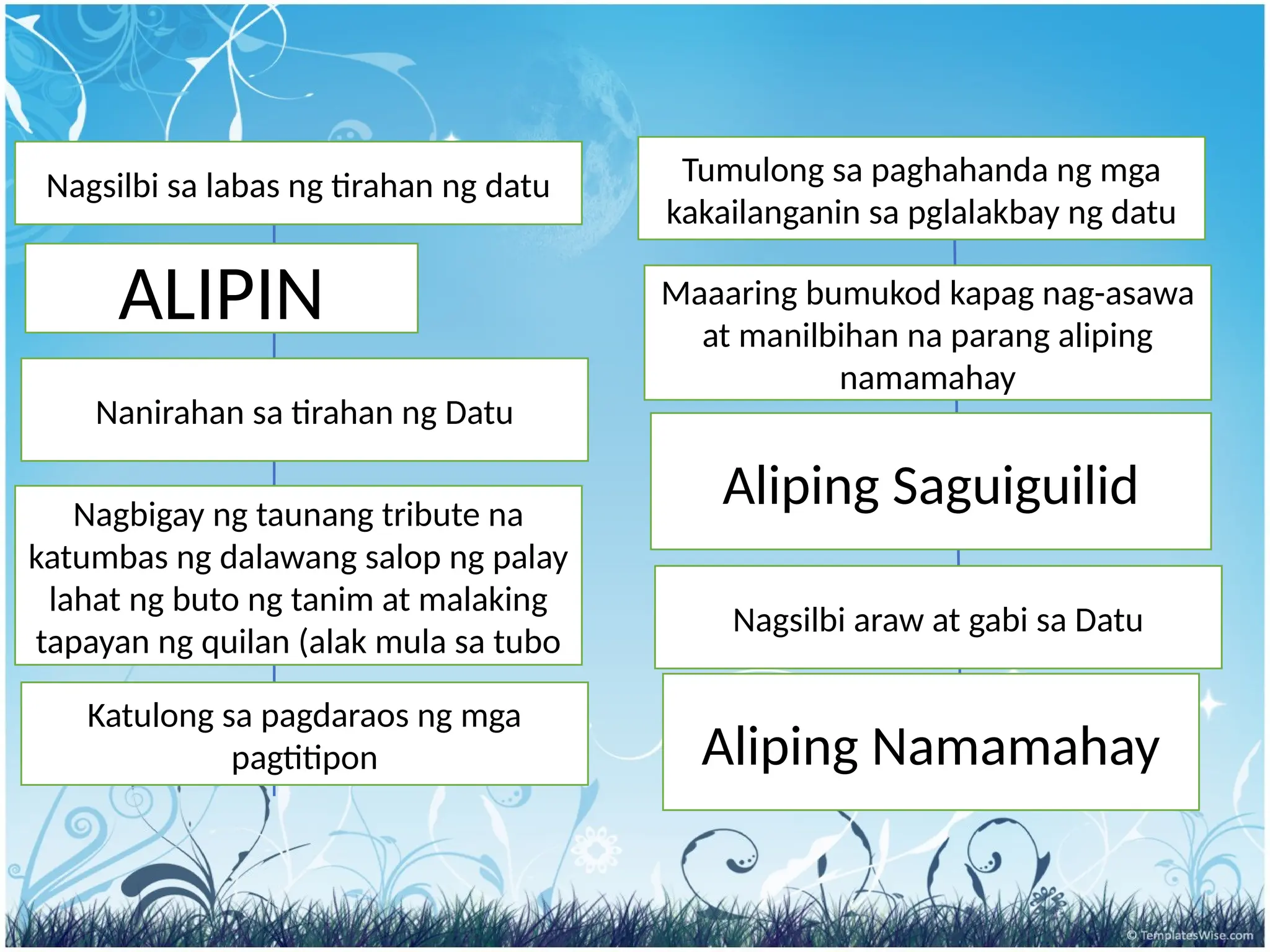 Nagsilbi sa labas ng tirahan ng datu

ALIPIN

Nanirahan sa tirahan ng Datu

Nagbigay ng taunang tribute na katumbas ng dalawang salop ng palay lahat ng buto ng tanim at malaking tapayan ng quilan (alak mula sa tubo

Katulong sa pagdaraos ng mga pagtitipon

Tumulong sa paghahanda ng mga kakailanganin sa pglalakbay ng datu

Maaaring bumukod kapag nag-asawa at manilbihan na parang aliping namamahay

Aliping Saguiguilid

Nagsilbi araw at gabi sa Datu

Aliping Namamahay

© TemplatesWise.com